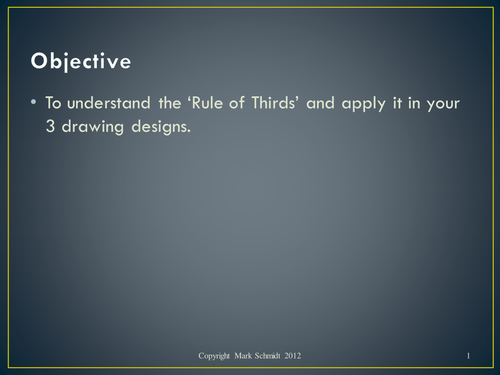 Objective

• To understand the ‘Rule of Thirds’ and apply it in your 3 drawing designs.

Copyright Mark Schmidt 2012

1